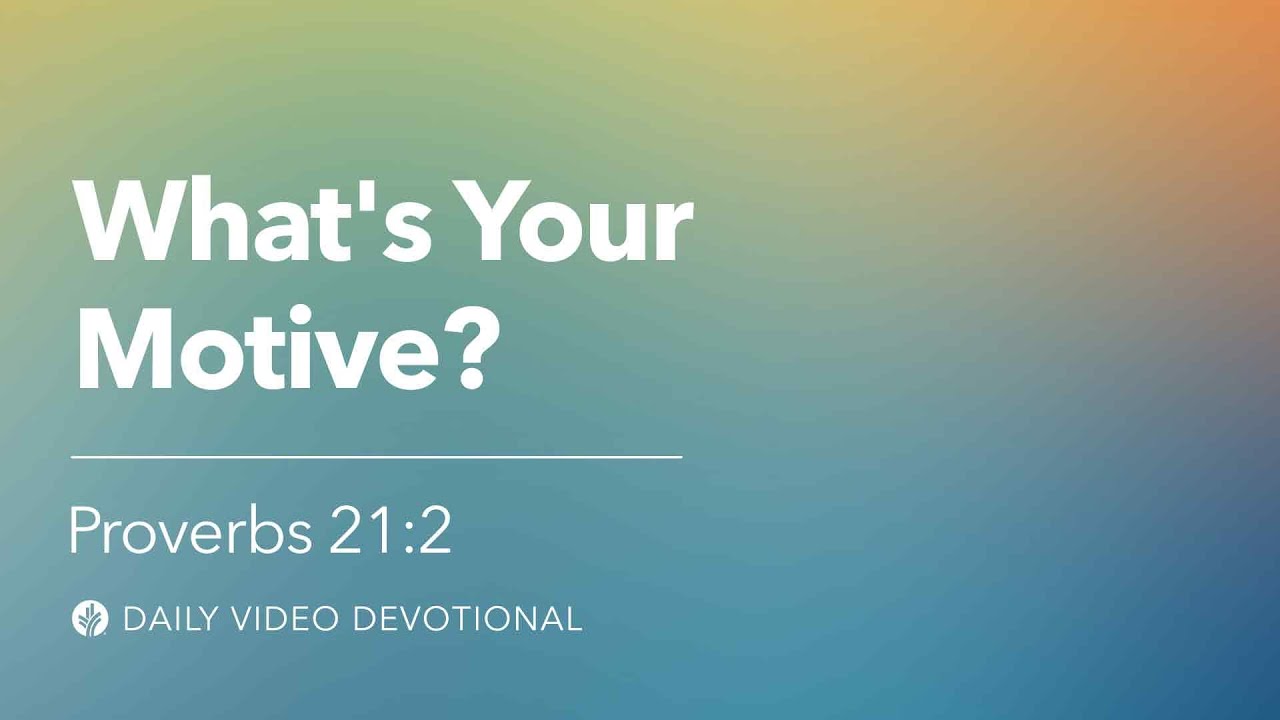 What's Your Motive?

Proverbs 21:2

DAILY VIDEO DEVOTIONAL